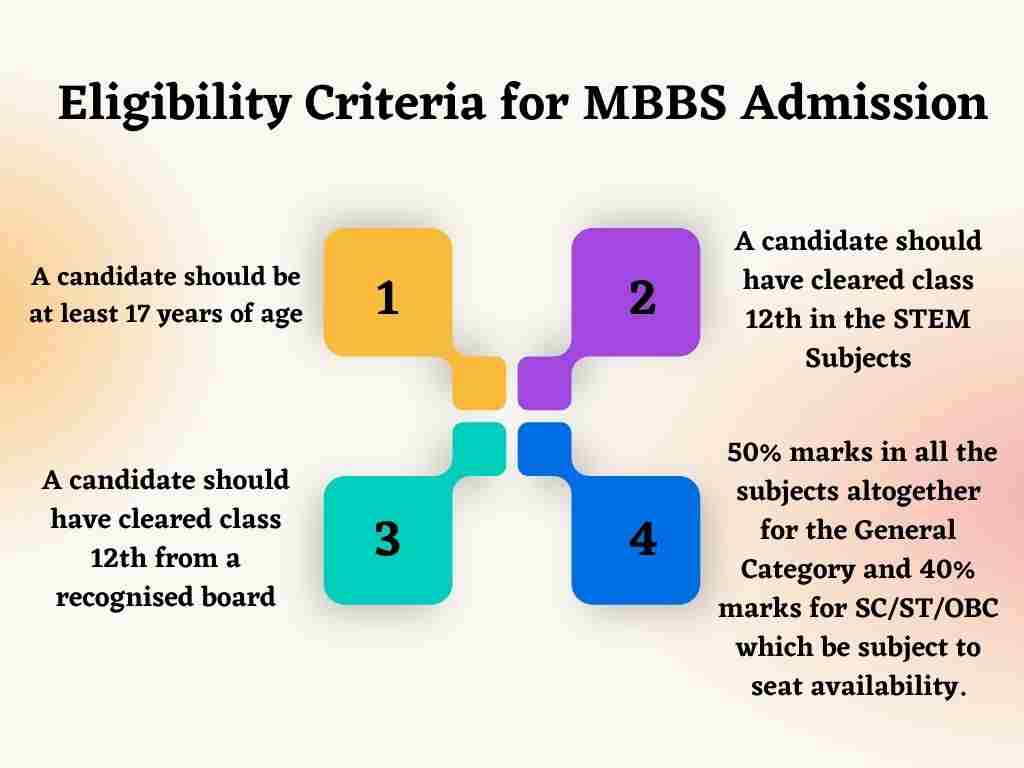 Eligibility Criteria for MBBS Admission

A candidate should be at least 17 years of age

1

2

A candidate should have cleared class 12th in the STEM Subjects

A candidate should have cleared class 12th from a recognised board

3

4

50% marks in all the subjects altogether for the General Category and 40% marks for SC/ST/OBC which be subject to seat availability.